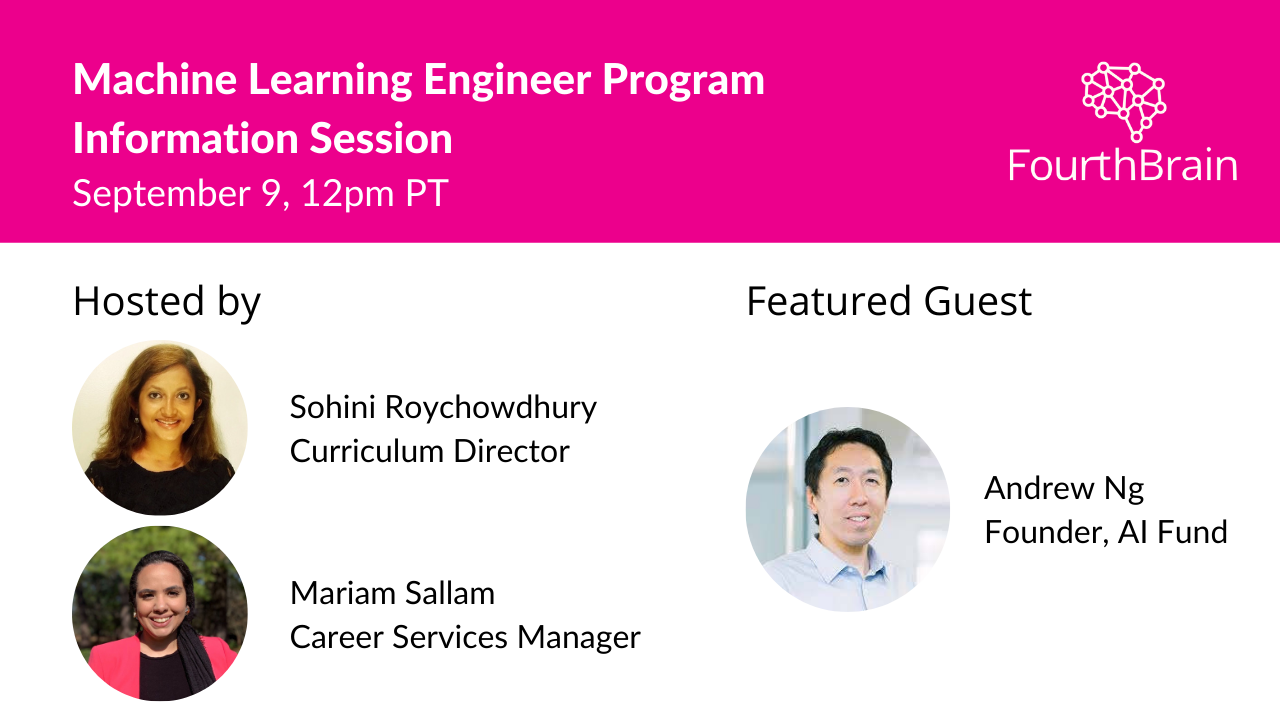 Machine Learning Engineer Program Information Session
September 9, 12pm PT

FourthBrain

Hosted by

Sohini Roychowdhury
Curriculum Director

Mariam Sallam
Career Services Manager

Featured Guest

Andrew Ng
Founder, AI Fund